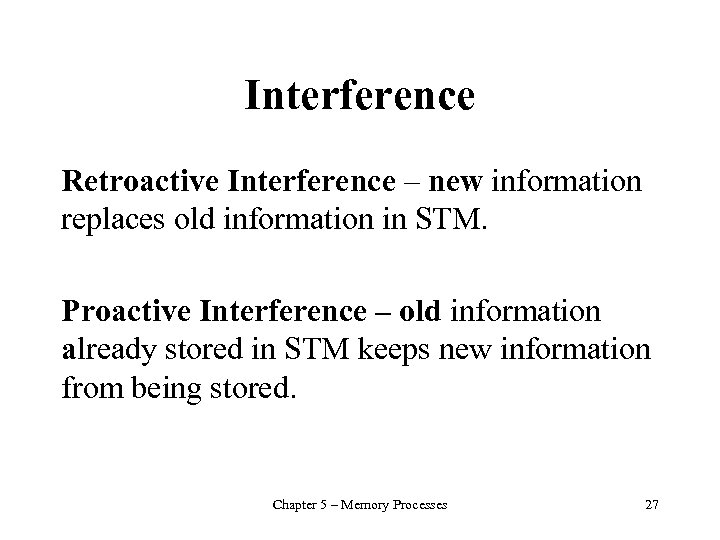 Interference

Retroactive Interference – new information replaces old information in STM.

Proactive Interference – old information already stored in STM keeps new information from being stored.

Chapter 5 – Memory Processes

27